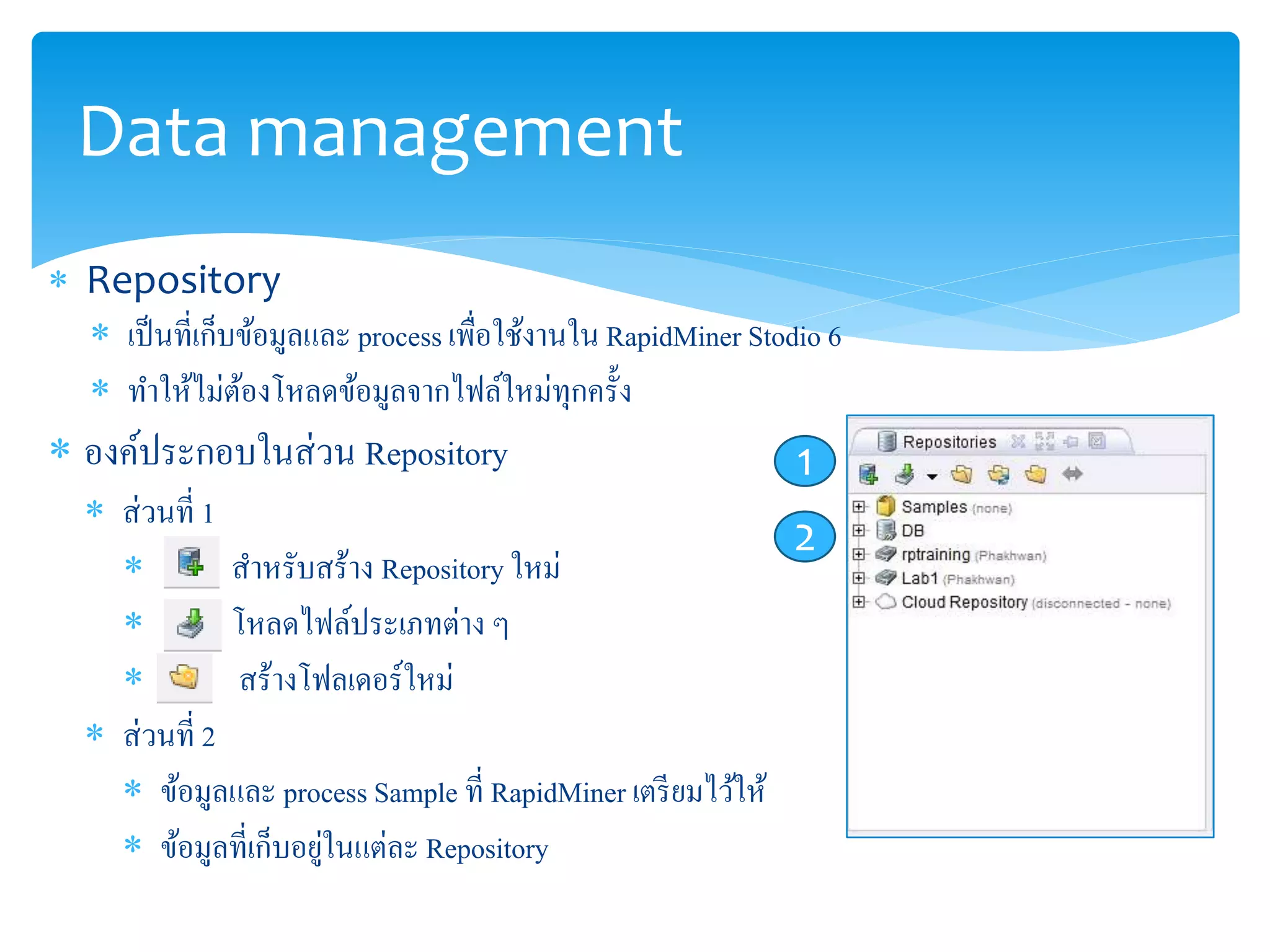 Data management

* Repository
  * เป็นที่เก็บข้อมูลและ process เพื่อใช้งานใน RapidMiner Stodio 6
  * ทำให้ไม่ต้องโหลดข้อมูลจากไฟล์ใหม่ทุกครั้ง
* องค์ประกอบในส่วน Repository
  * ส่วนที่ 1
    * สำหรับสร้าง Repository ใหม่
    * โหลดไฟล์ประเภทต่าง ๆ
    * สร้างโฟลเดอร์ใหม่
  * ส่วนที่ 2
    * ข้อมูลและ process Sample ที่ RapidMiner เตรียมไว้ให้
    * ข้อมูลที่เก็บอยู่ในแต่ละ Repository

1

2

Repositories

Samples (none)
DB
rptraining (Phakhwan)
Lab1 (Phakhwan)
Cloud Repository (disconnected - none)